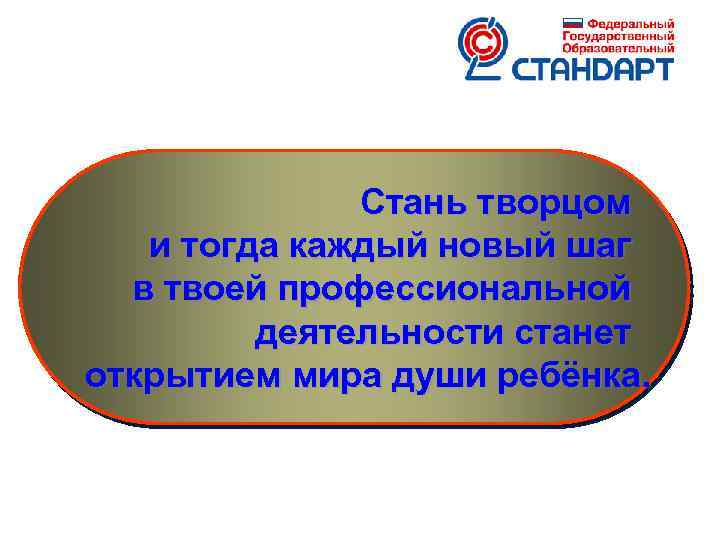 Федеральный
Государственный
Образовательный
СТАНДАРТ

Стань творцом
и тогда каждый новый шаг
в твоей профессиональной
деятельности станет
открытием мира души ребёнка.